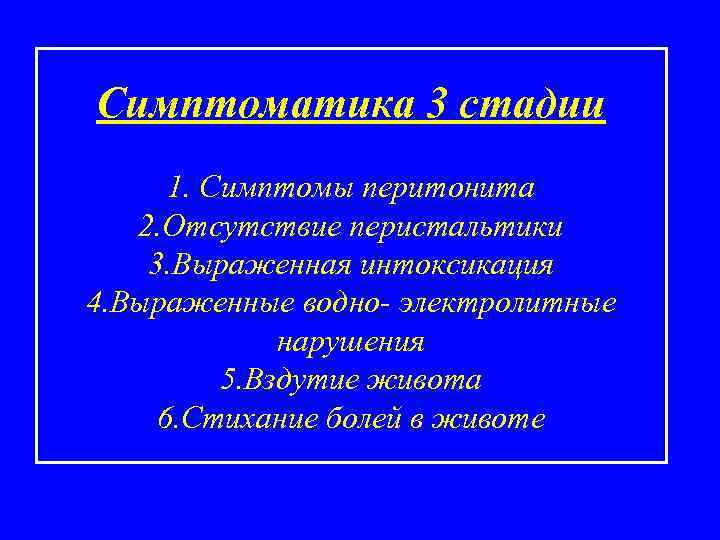 Симптоматика 3 стадии

1. Симптомы перитонита
2.Отсутствие перистальтики
3.Выраженная интоксикация
4.Выраженные водно- электролитные нарушения
5.Вздутие живота
6.Стихание болей в животе